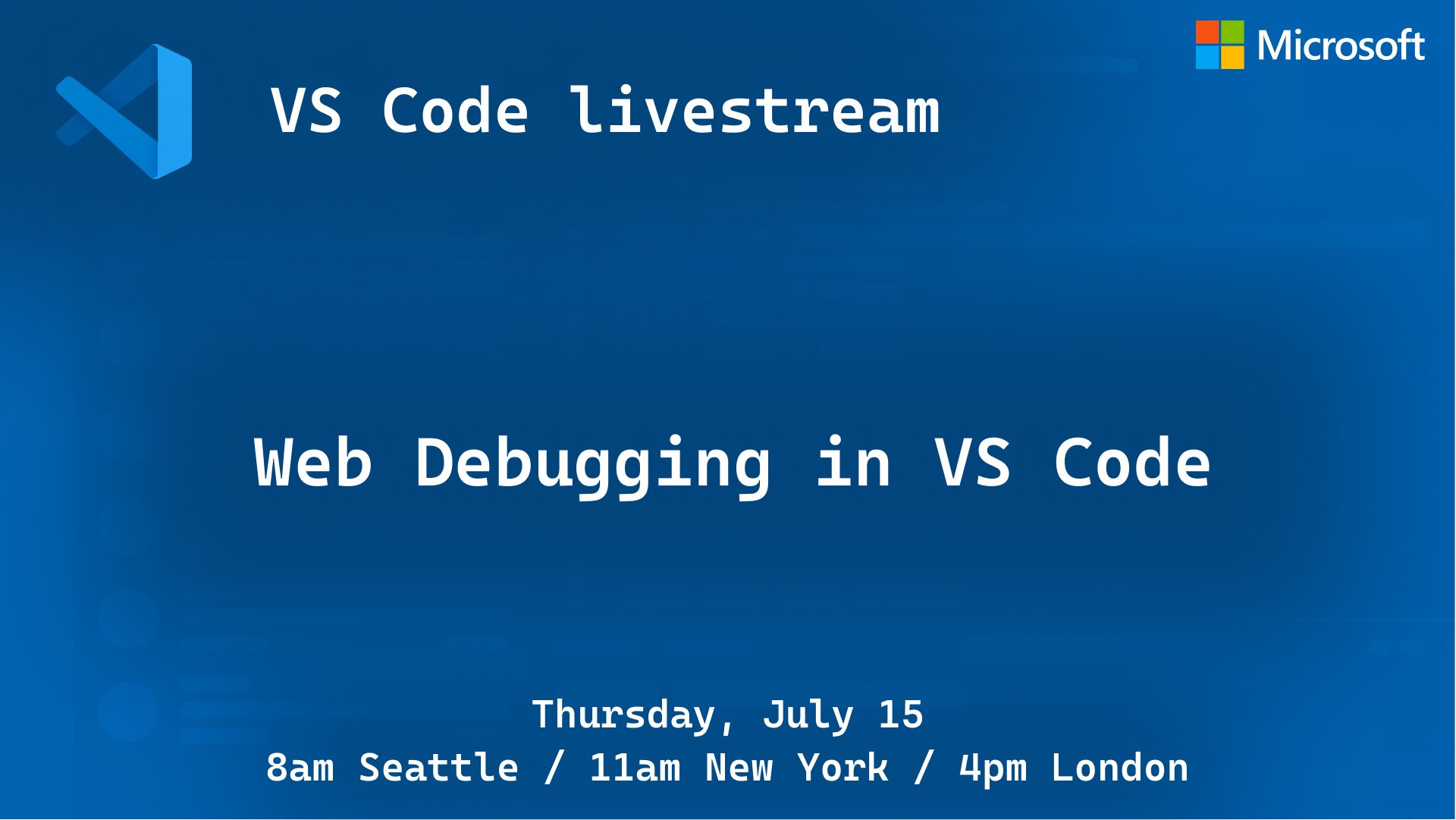 Microsoft

VS Code livestream

Web Debugging in VS Code

Thursday, July 15
8am Seattle / 11am New York / 4pm London